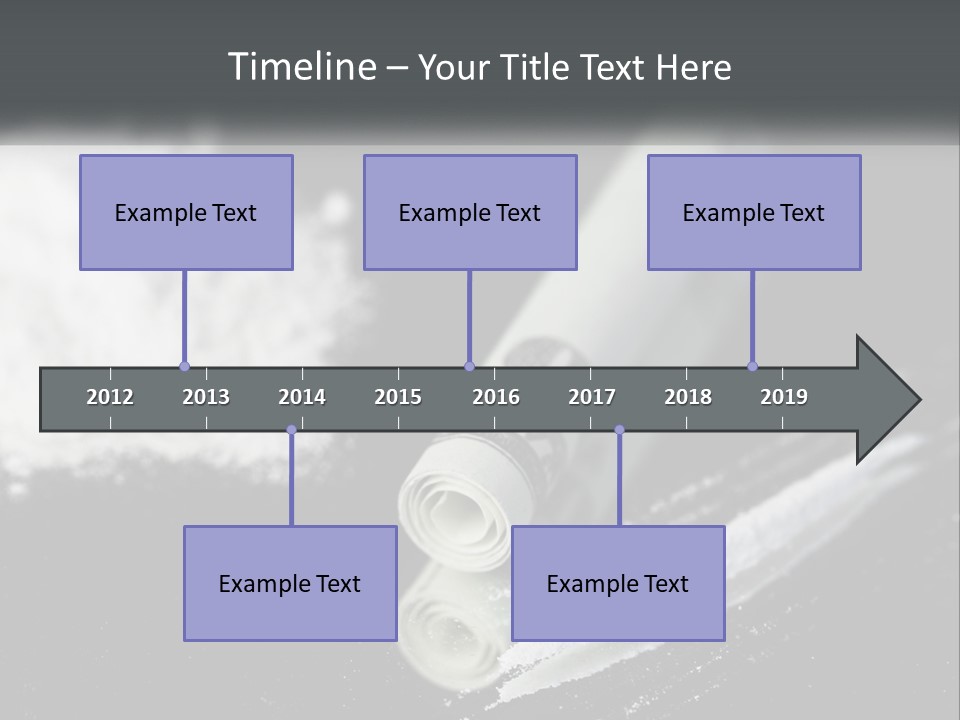 Timeline – Your Title Text Here

Example Text

Example Text

Example Text

2012 2013 2014 2015 2016 2017 2018 2019

Example Text

Example Text